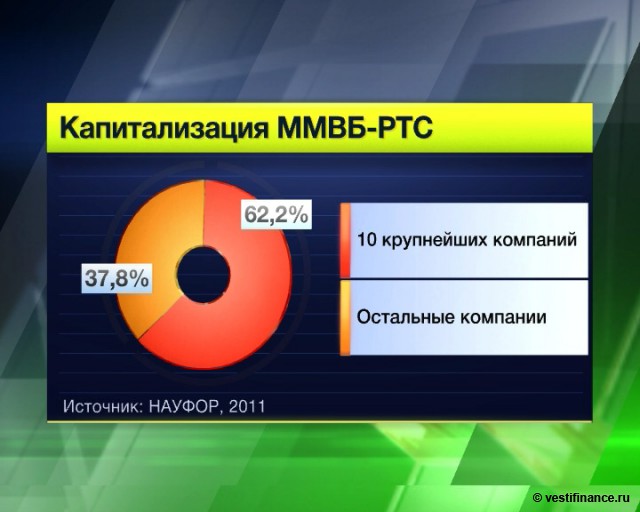 Капитализация ММВБ-РТС

62,2%

37,8%

10 крупнейших компаний

Остальные компании

Источник: НАУФОР, 2011

© vestifinance.ru